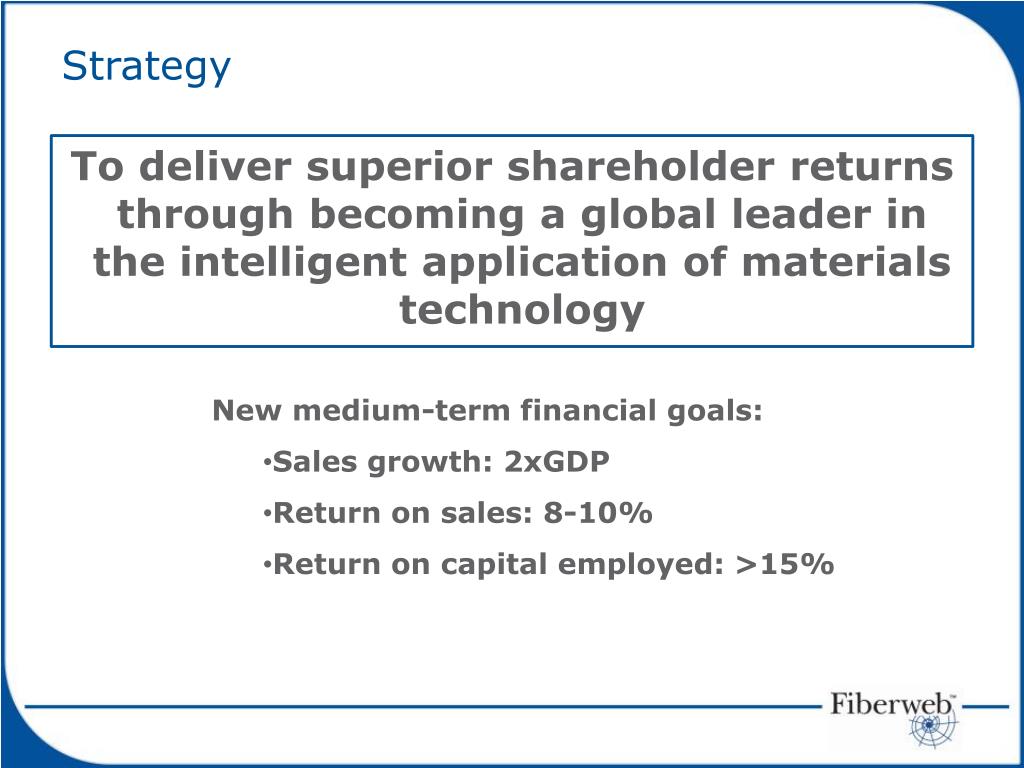 Strategy

To deliver superior shareholder returns through becoming a global leader in the intelligent application of materials technology

New medium-term financial goals:

•Sales growth: 2xGDP

•Return on sales: 8-10%

•Return on capital employed: >15%

Fiberweb™